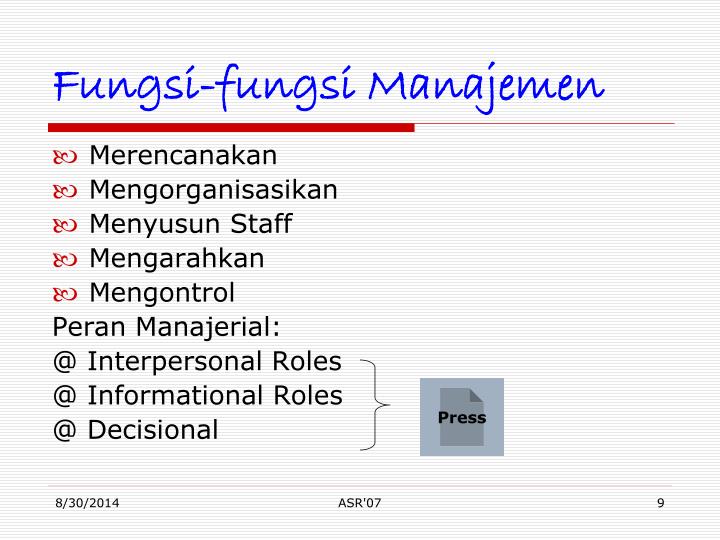 Fungsi-fungsi Manajemen

Merencanakan
Mengorganisasikan
Menyusun Staff
Mengarahkan
Mengontrol

Peran Manajerial:
@ Interpersonal Roles
@ Informational Roles
@ Decisional

Press

8/30/2014 ASR'07 9